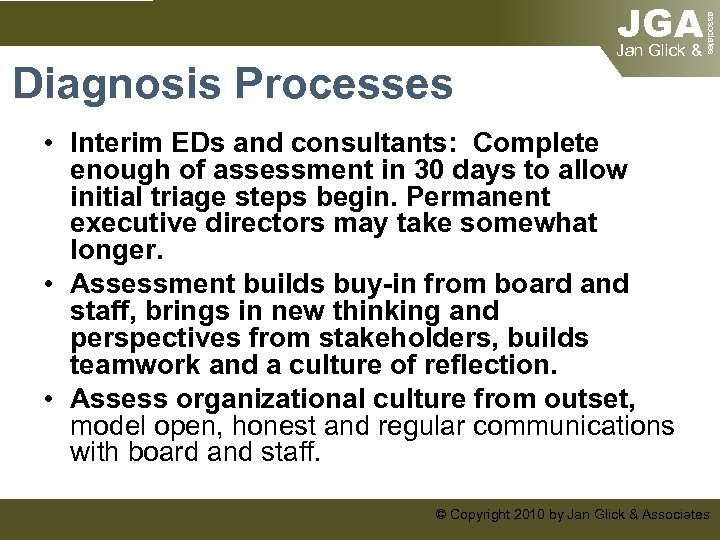 JGA
Jan Glick & associates

Diagnosis Processes

• Interim EDs and consultants: Complete enough of assessment in 30 days to allow initial triage steps begin. Permanent executive directors may take somewhat longer.
• Assessment builds buy-in from board and staff, brings in new thinking and perspectives from stakeholders, builds teamwork and a culture of reflection.
• Assess organizational culture from outset, model open, honest and regular communications with board and staff.

© Copyright 2010 by Jan Glick & Associates